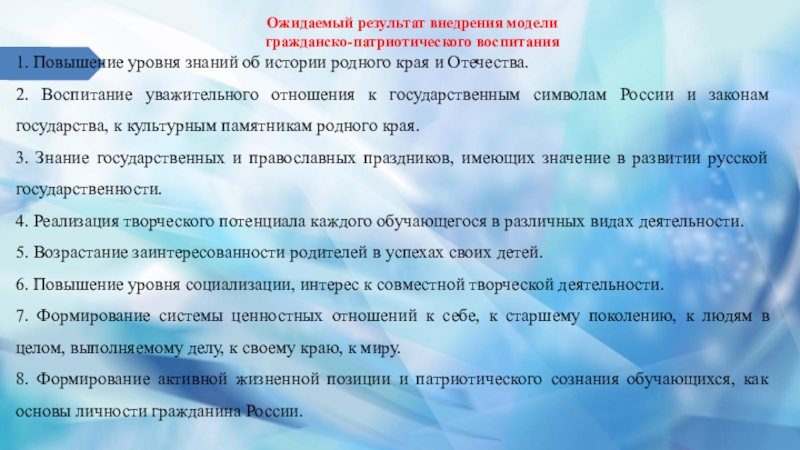 Ожидаемый результат внедрения модели гражданско-патриотического воспитания

1. Повышение уровня знаний об истории родного края и Отечества.

2. Воспитание уважительного отношения к государственным символам России и законам государства, к культурным памятникам родного края.

3. Знание государственных и православных праздников, имеющих значение в развитии русской государственности.

4. Реализация творческого потенциала каждого обучающегося в различных видах деятельности.

5. Возрастание заинтересованности родителей в успехах своих детей.

6. Повышение уровня социализации, интерес к совместной творческой деятельности.

7. Формирование системы ценностных отношений к себе, к старшему поколению, к людям в целом, выполняемому делу, к своему краю, к миру.

8. Формирование активной жизненной позиции и патриотического сознания обучающихся, как основы личности гражданина России.